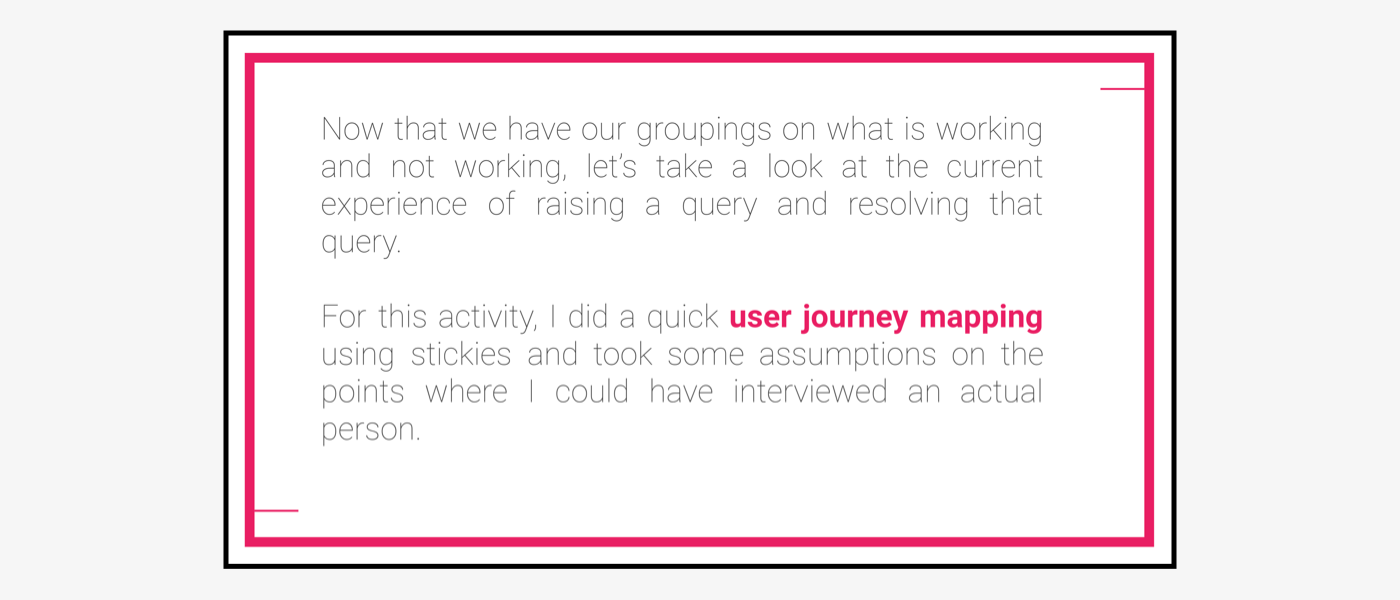 Now that we have our groupings on what is working and not working, let's take a look at the current experience of raising a query and resolving that query.

For this activity, I did a quick user journey mapping using stickies and took some assumptions on the points where I could have interviewed an actual person.